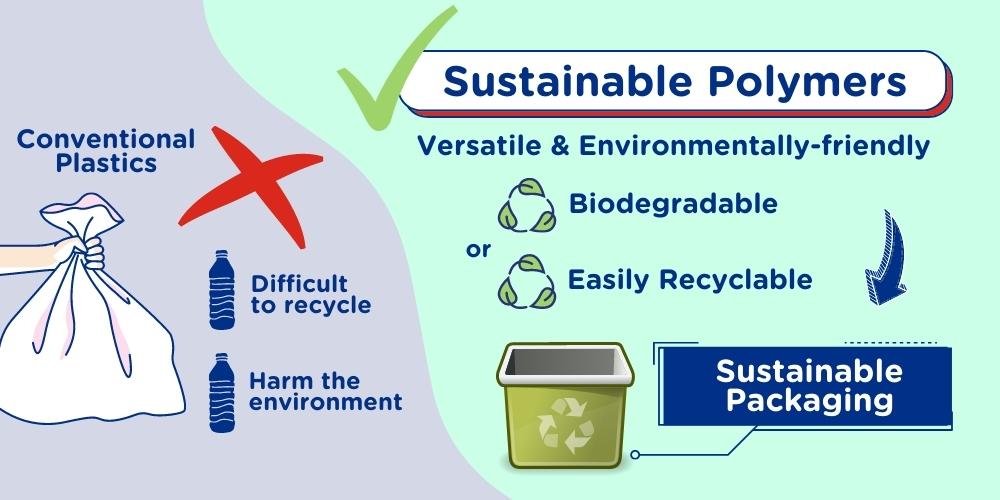 Conventional Plastics

Difficult to recycle

Harm the environment

Sustainable Polymers

Versatile & Environmentally-friendly

Biodegradable

or

Easily Recyclable

Sustainable Packaging